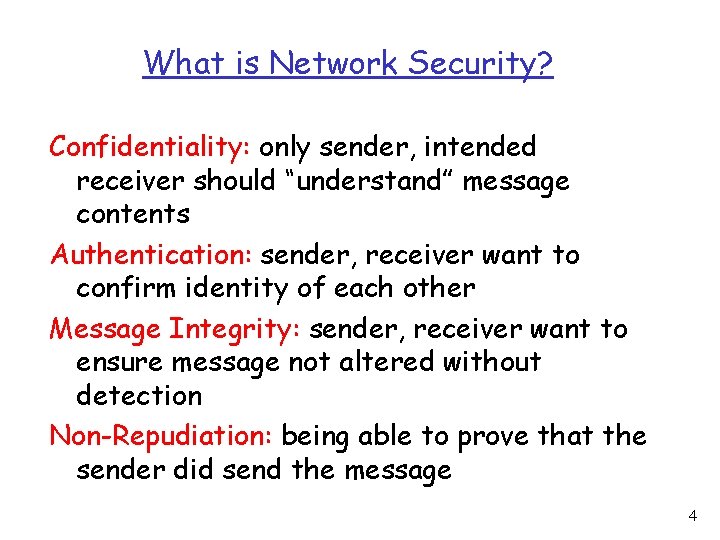 What is Network Security?

Confidentiality: only sender, intended receiver should “understand” message contents

Authentication: sender, receiver want to confirm identity of each other

Message Integrity: sender, receiver want to ensure message not altered without detection

Non-Repudiation: being able to prove that the sender did send the message

4